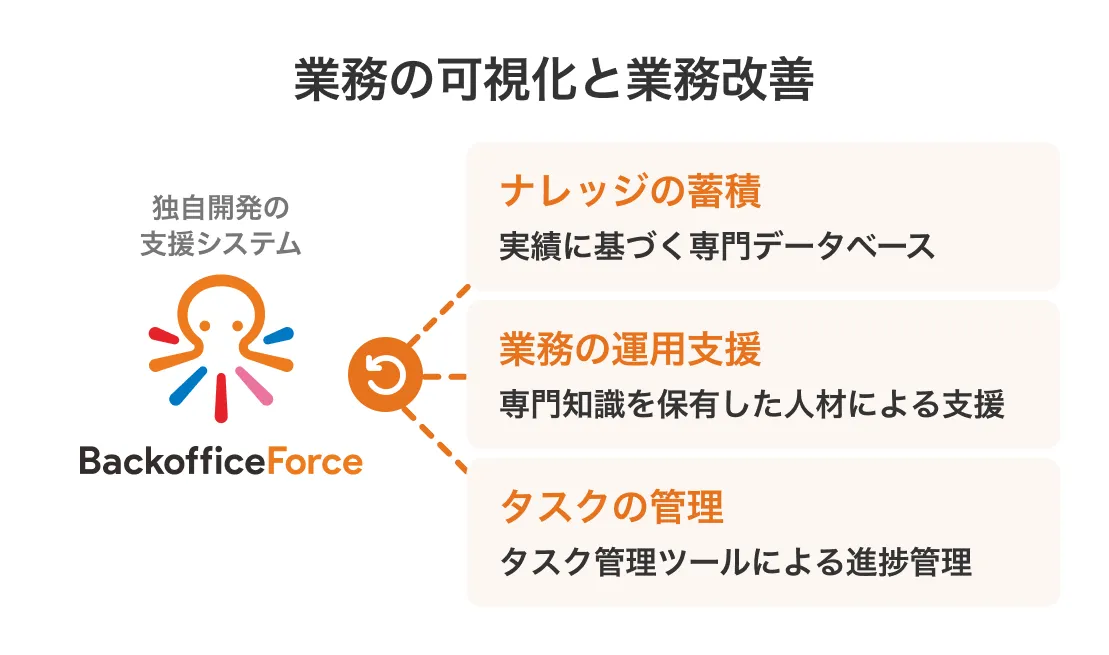 業務の可視化と業務改善

独自開発の
支援システム

BackofficeForce

ナレッジの蓄積
実績に基づく専門データベース

業務の運用支援
専門知識を保有した人材による支援

タスクの管理
タスク管理ツールによる進捗管理